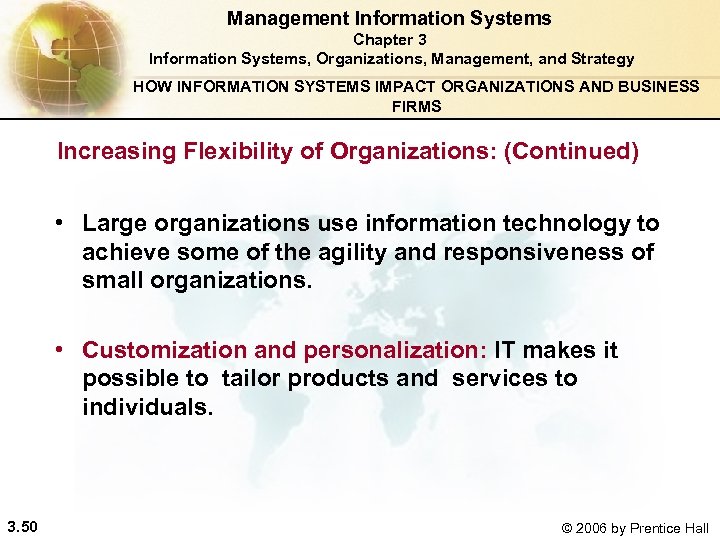 Management Information Systems
Chapter 3
Information Systems, Organizations, Management, and Strategy

HOW INFORMATION SYSTEMS IMPACT ORGANIZATIONS AND BUSINESS FIRMS

Increasing Flexibility of Organizations: (Continued)

• Large organizations use information technology to achieve some of the agility and responsiveness of small organizations.

• Customization and personalization: IT makes it possible to tailor products and services to individuals.

3.50

© 2006 by Prentice Hall